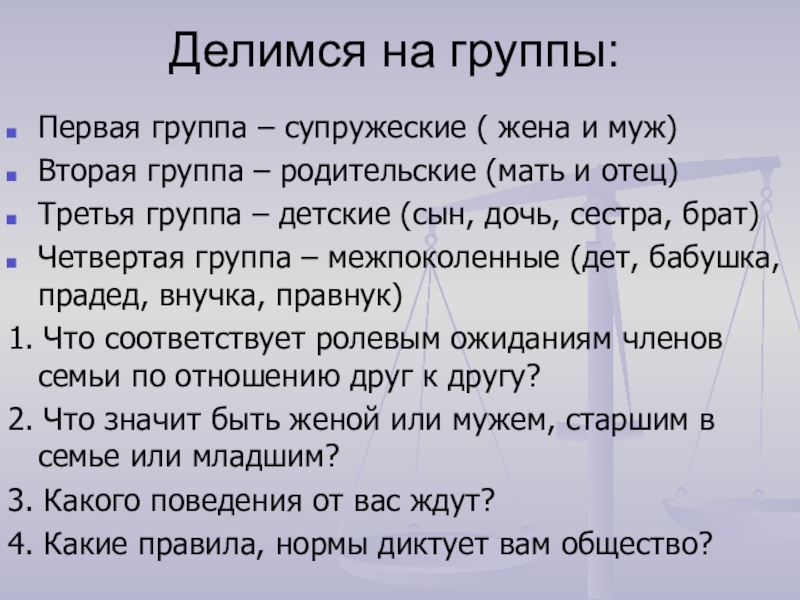 Делимся на группы:

- Первая группа – супружеские ( жена и муж)
- Вторая группа – родительские (мать и отец)
- Третья группа – детские (сын, дочь, сестра, брат)
- Четвертая группа – межпоколенные (дет, бабушка, прадед, внучка, правнук)

1. Что соответствует ролевым ожиданиям членов семьи по отношению друг к другу?
2. Что значит быть женой или мужем, старшим в семье или младшим?
3. Какого поведения от вас ждут?
4. Какие правила, нормы диктует вам общество?